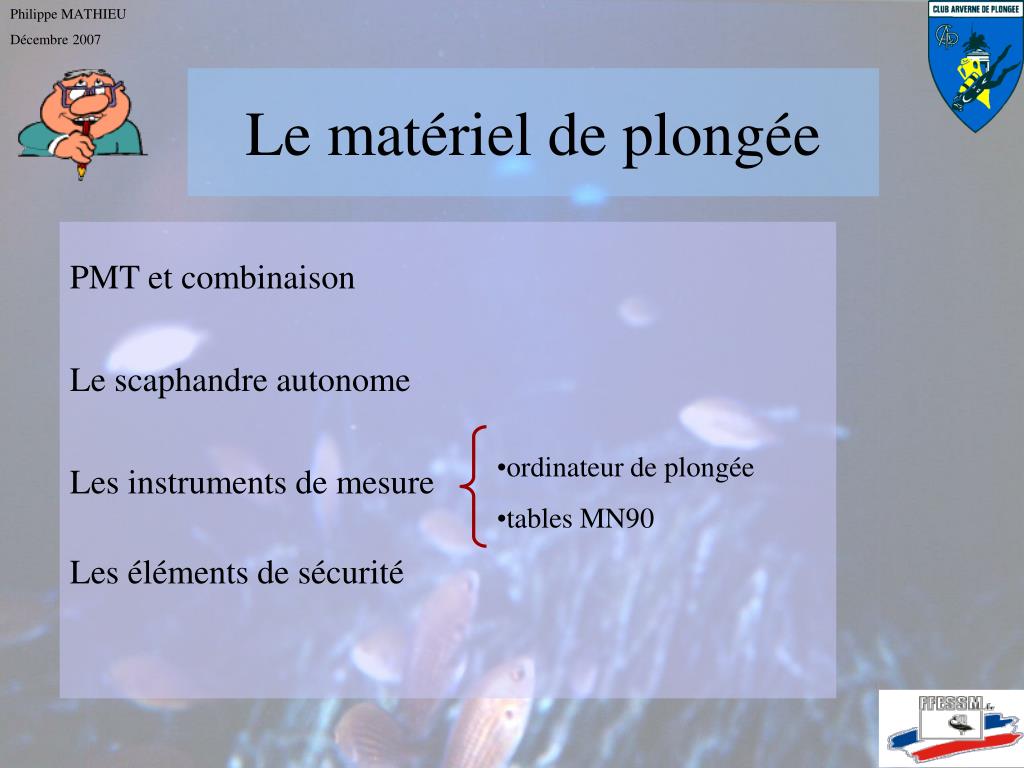 Philippe MATHIEU

Décembre 2007

CLUB ARVERNE DE PLONGEE

Le matériel de plongée

PMT et combinaison

Le scaphandre autonome

Les instruments de mesure

•ordinateur de plongée

•tables MN90

Les éléments de sécurité

FFESSM.fr